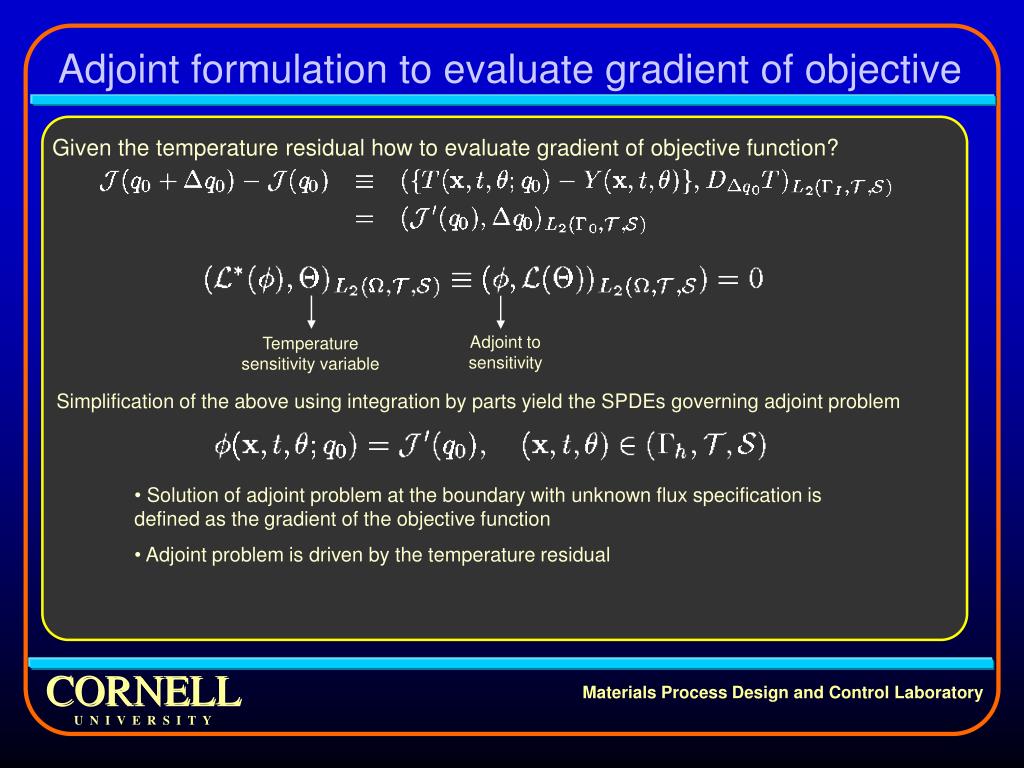 Adjoint formulation to evaluate gradient of objective

Given the temperature residual how to evaluate gradient of objective function?

$\mathcal{J}(q_0 + \Delta q_0) - \mathcal{J}(q_0) \equiv (\{T(\mathbf{x}, t, \theta; q_0) - Y(\mathbf{x}, t, \theta)\}, D_{\Delta q_0} T)_{L_2(\Gamma_I, \mathcal{T}, \mathcal{S})}$

$= (\mathcal{J}'(q_0), \Delta q_0)_{L_2(\Gamma_0, \mathcal{T}, \mathcal{S})}$

$(\mathcal{L}^*(\phi), \Theta)_{L_2(\Omega, \mathcal{T}, \mathcal{S})} \equiv (\phi, \mathcal{L}(\Theta))_{L_2(\Omega, \mathcal{T}, \mathcal{S})} = 0$

Temperature sensitivity variable

Adjoint to sensitivity

Simplification of the above using integration by parts yield the SPDEs governing adjoint problem

$\phi(\mathbf{x}, t, \theta; q_0) = \mathcal{J}'(q_0), \quad (\mathbf{x}, t, \theta) \in (\Gamma_h, \mathcal{T}, \mathcal{S})$

• Solution of adjoint problem at the boundary with unknown flux specification is defined as the gradient of the objective function

• Adjoint problem is driven by the temperature residual

CORNELL
UNIVERSITY

Materials Process Design and Control Laboratory